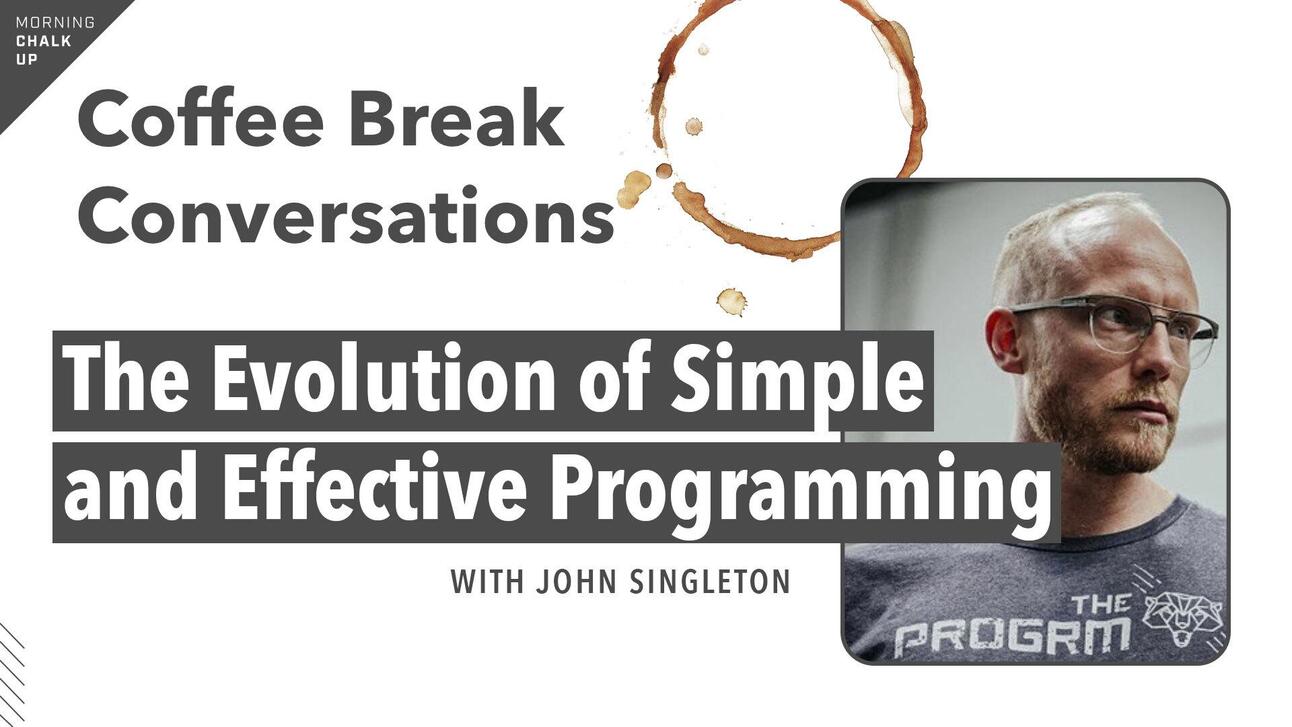 MORNING
CHALK
UP

Coffee Break Conversations

The Evolution of Simple and Effective Programming

WITH JOHN SINGLETON

THE PROGRM